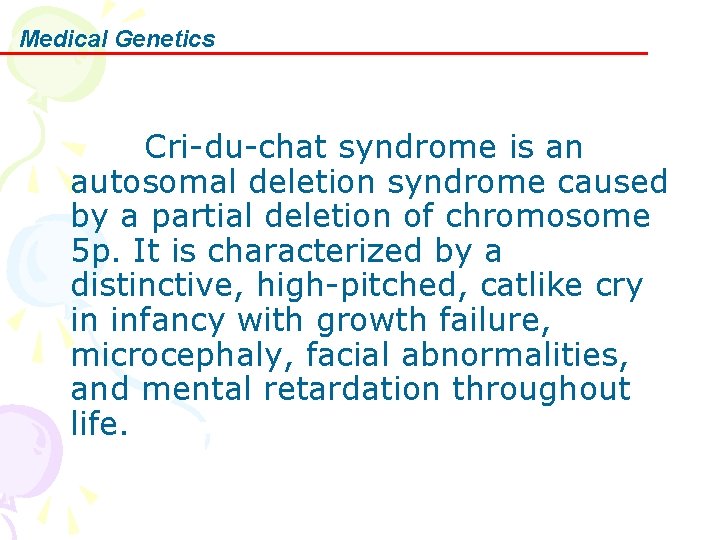 Medical Genetics

Cri-du-chat syndrome is an autosomal deletion syndrome caused by a partial deletion of chromosome 5p. It is characterized by a distinctive, high-pitched, catlike cry in infancy with growth failure, microcephaly, facial abnormalities, and mental retardation throughout life.